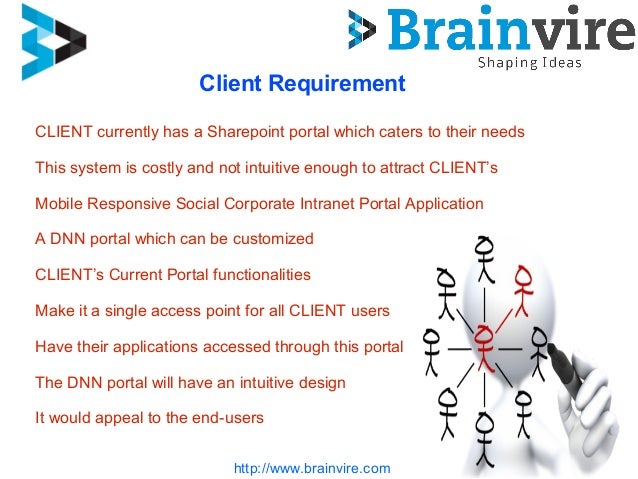 Brainvire
Shaping Ideas

Client Requirement

CLIENT currently has a Sharepoint portal which caters to their needs

This system is costly and not intuitive enough to attract CLIENT's

Mobile Responsive Social Corporate Intranet Portal Application

A DNN portal which can be customized

CLIENT's Current Portal functionalities

Make it a single access point for all CLIENT users

Have their applications accessed through this portal

The DNN portal will have an intuitive design

It would appeal to the end-users

http://www.brainvire.com